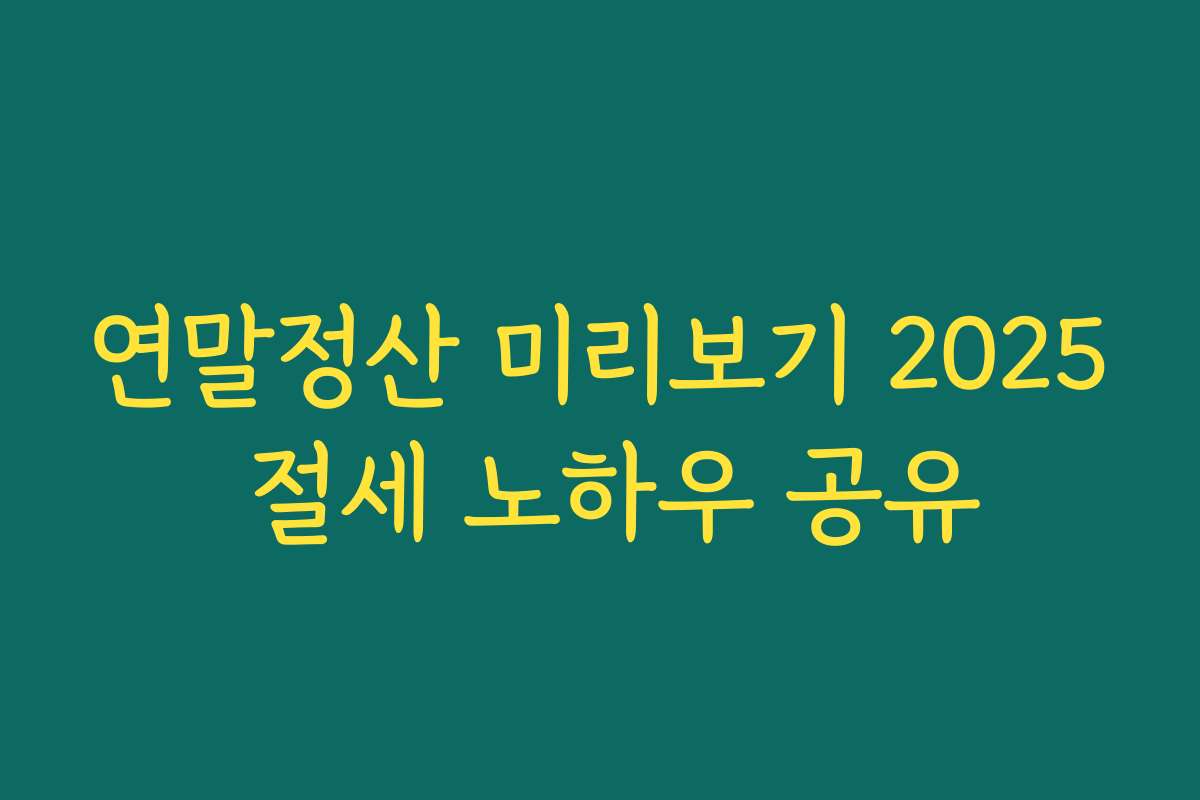 연말정산 미리보기 2025
절세 노하우 공유